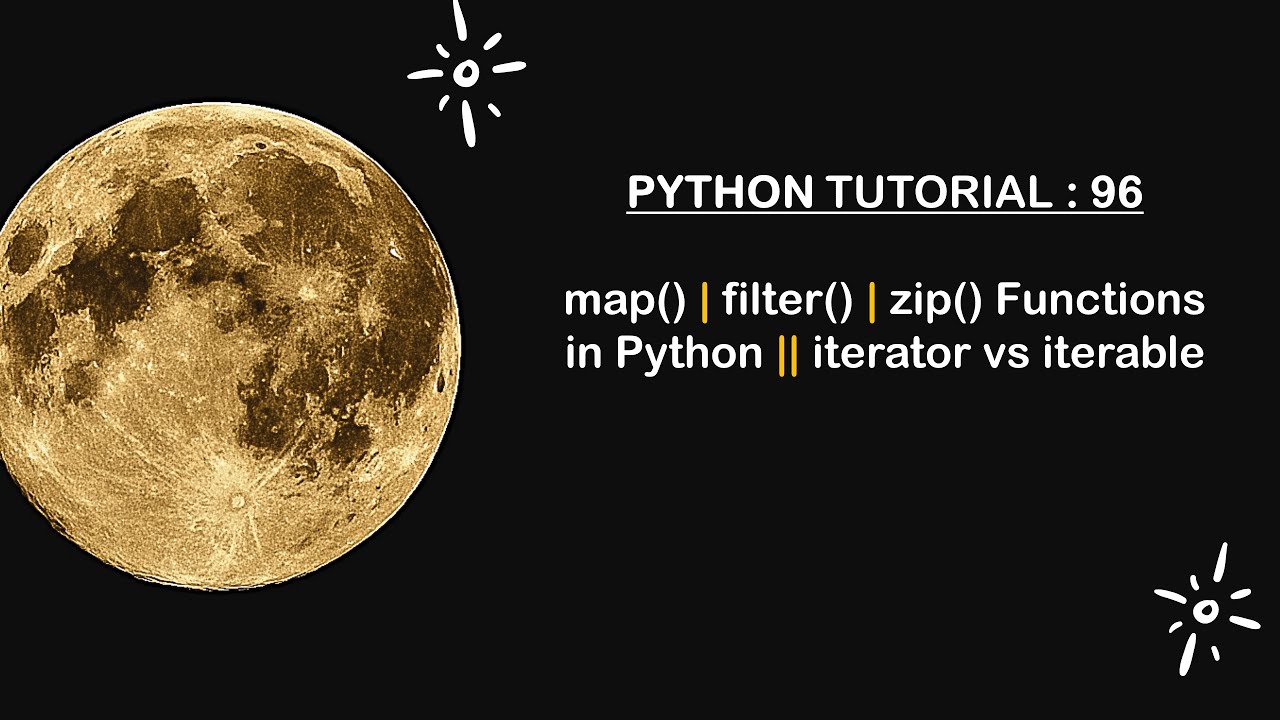 PYTHON TUTORIAL : 96

map() | filter() | zip() Functions in Python || iterator vs iterable